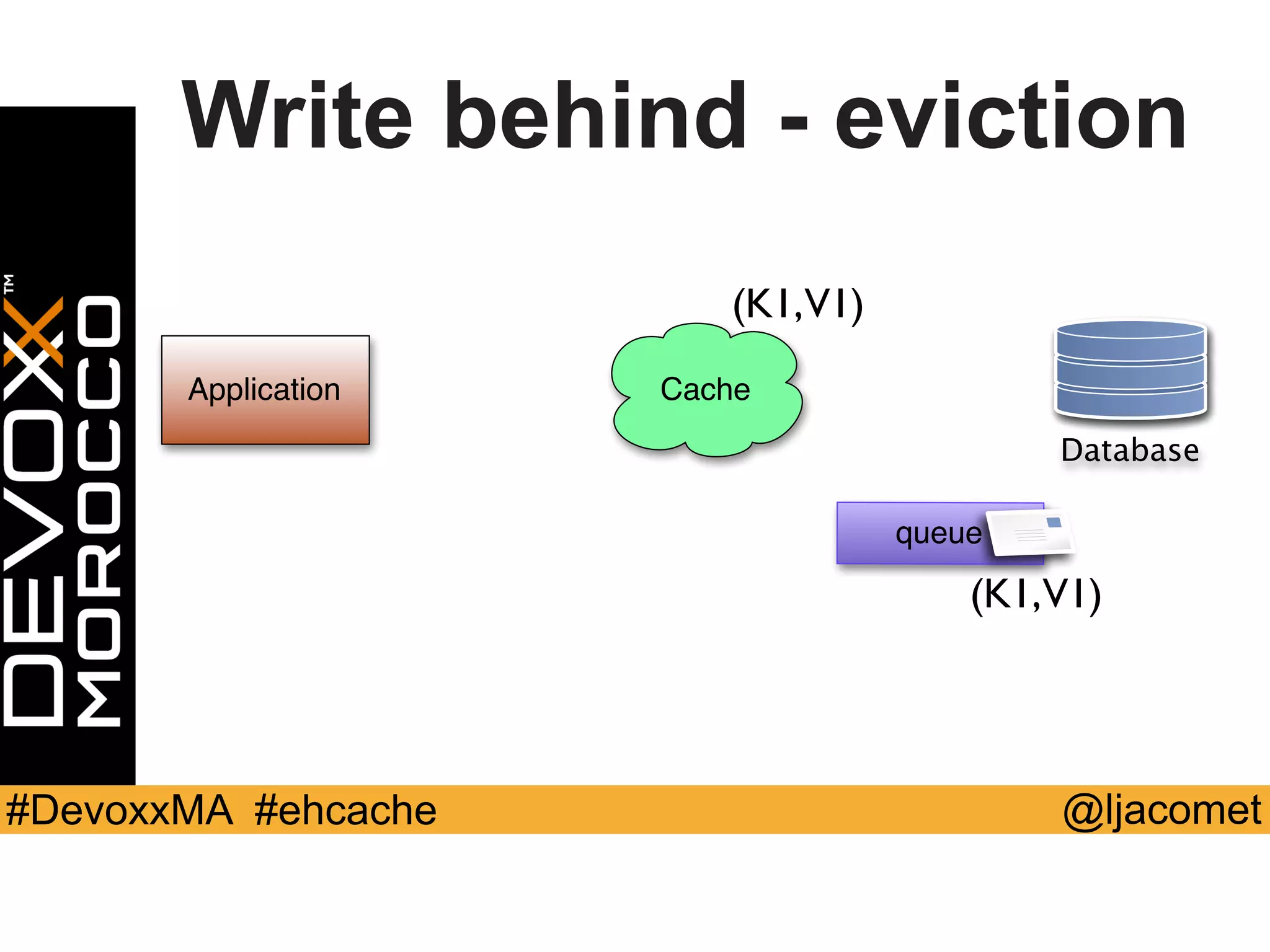 Write behind - eviction

DEVOXX™ MOROCCO

Application

(K1,V1)

Cache

Database

queue

(K1,V1)

#DevoxxMA #ehcache @ljacomet